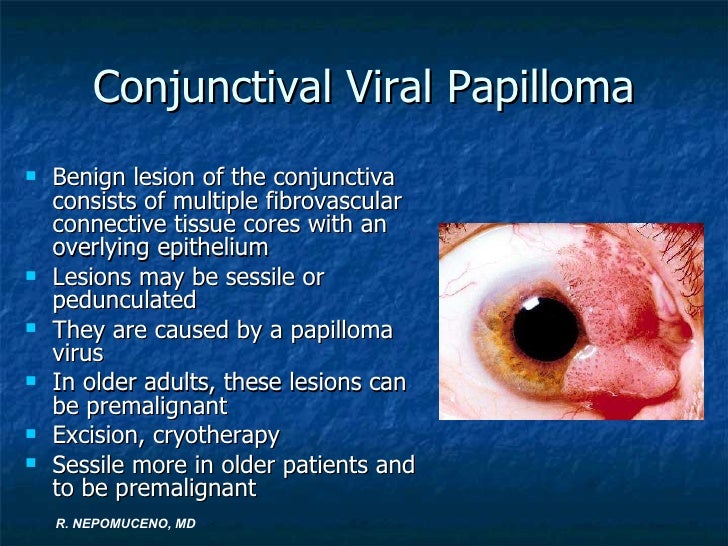 Conjunctival Viral Papilloma

- Benign lesion of the conjunctiva consists of multiple fibrovascular connective tissue cores with an overlying epithelium
- Lesions may be sessile or pedunculated
- They are caused by a papilloma virus
- In older adults, these lesions can be premalignant
- Excision, cryotherapy
- Sessile more in older patients and to be premalignant

R. NEPOMUCENO, MD